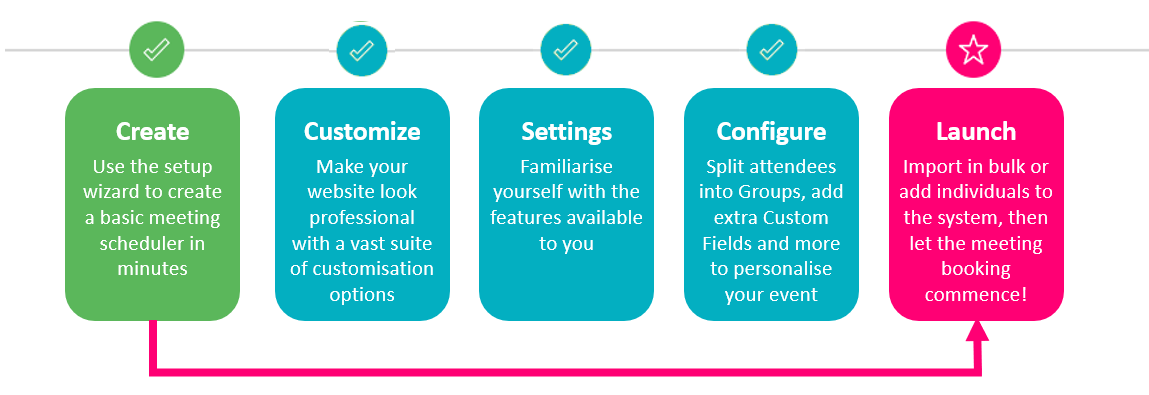 Create
Use the setup wizard to create a basic meeting scheduler in minutes

Customize
Make your website look professional with a vast suite of customisation options

Settings
Familiarise yourself with the features available to you

Configure
Split attendees into Groups, add extra Custom Fields and more to personalise your event

Launch
Import in bulk or add individuals to the system, then let the meeting booking commence!